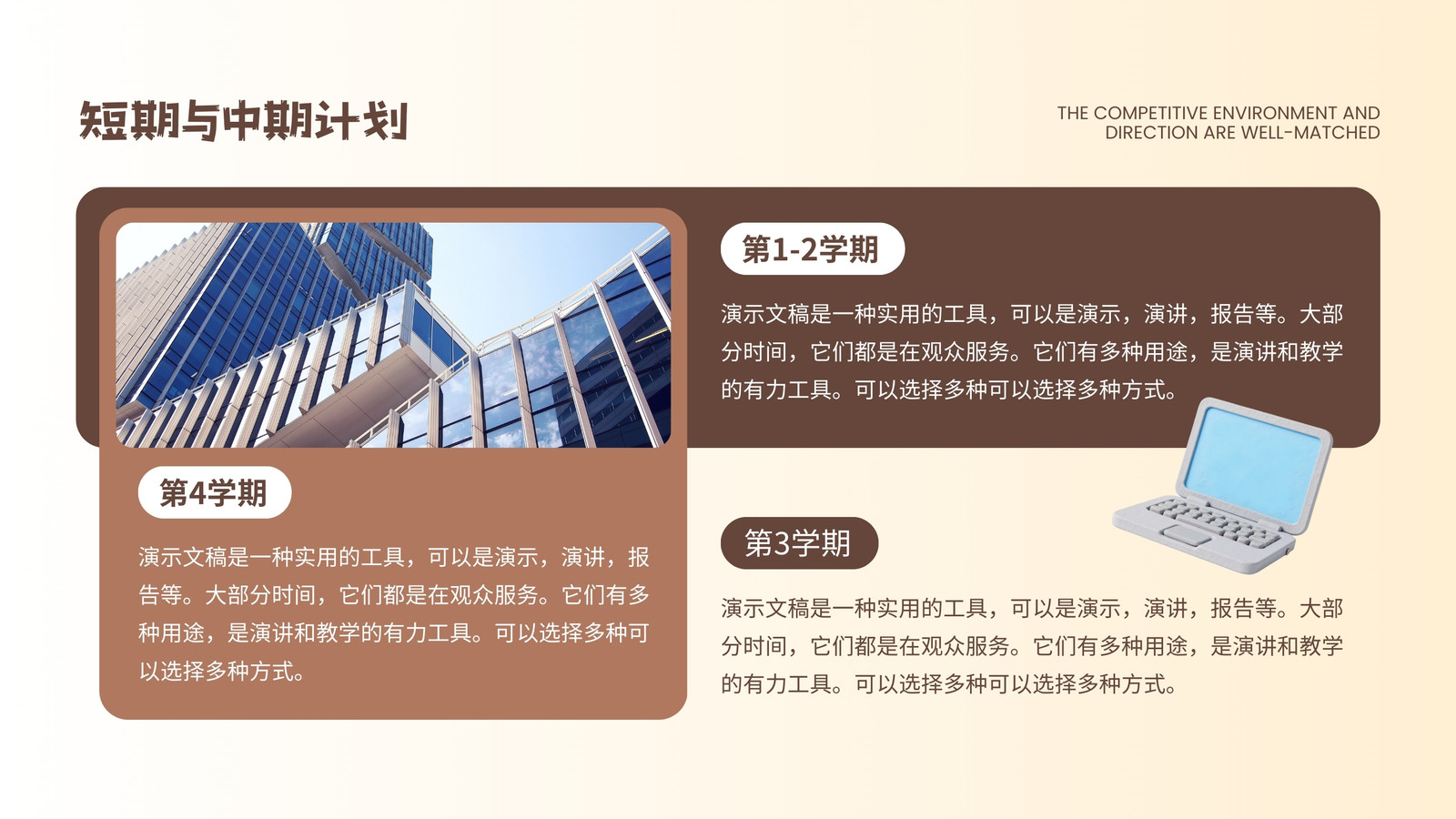 短期与中期计划

THE COMPETITIVE ENVIRONMENT AND DIRECTION ARE WELL-MATCHED

第1-2学期

演示文稿是一种实用的工具，可以是演示，演讲，报告等。大部分时间，它们都是在观众服务。它们有多种用途，是演讲和教学的有力工具。可以选择多种可以选择多种方式。

第4学期

演示文稿是一种实用的工具，可以是演示，演讲，报告等。大部分时间，它们都是在观众服务。它们有多种用途，是演讲和教学的有力工具。可以选择多种可以选择多种方式。

第3学期

演示文稿是一种实用的工具，可以是演示，演讲，报告等。大部分时间，它们都是在观众服务。它们有多种用途，是演讲和教学的有力工具。可以选择多种可以选择多种方式。